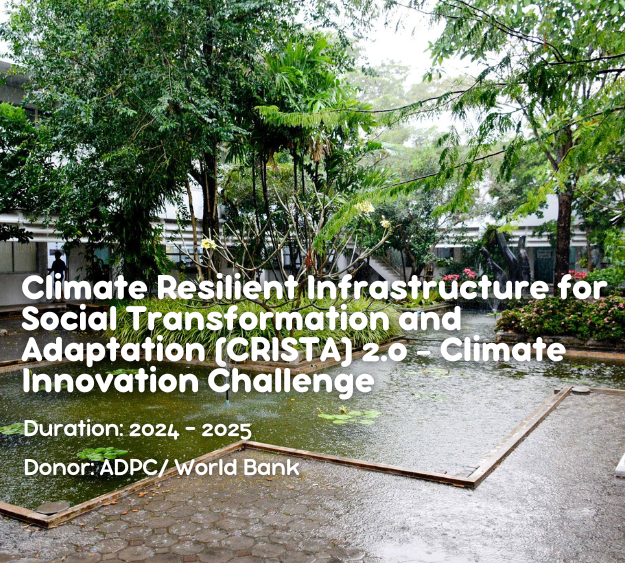 Climate Resilient Infrastructure for Social Transformation and Adaptation (CRISTA) 2.0 - Climate Innovation Challenge

Duration: 2024 - 2025

Donor: ADPC/ World Bank